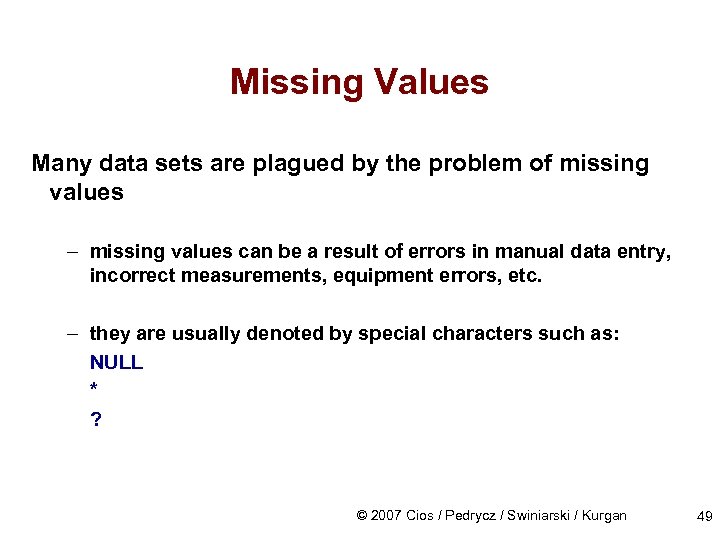 Missing Values

Many data sets are plagued by the problem of missing values

– missing values can be a result of errors in manual data entry, incorrect measurements, equipment errors, etc.

– they are usually denoted by special characters such as:
NULL
*
?

© 2007 Cios / Pedrycz / Swiniarski / Kurgan

49